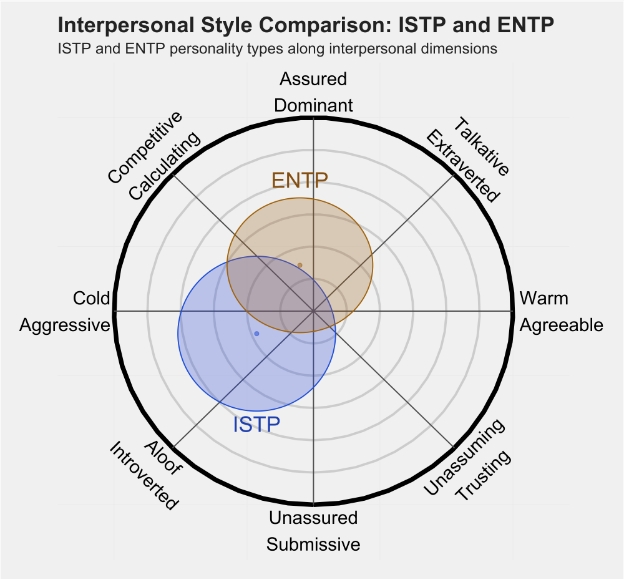 Interpersonal Style Comparison: ISTP and ENTP
ISTP and ENTP personality types along interpersonal dimensions

Assured
Dominant

Talkative
Extraverted

Warm
Agreeable

Unassuming
Trusting

Unassured
Submissive

Aloof
Introverted

Cold
Aggressive

Competitive
Calculating

ENTP

ISTP